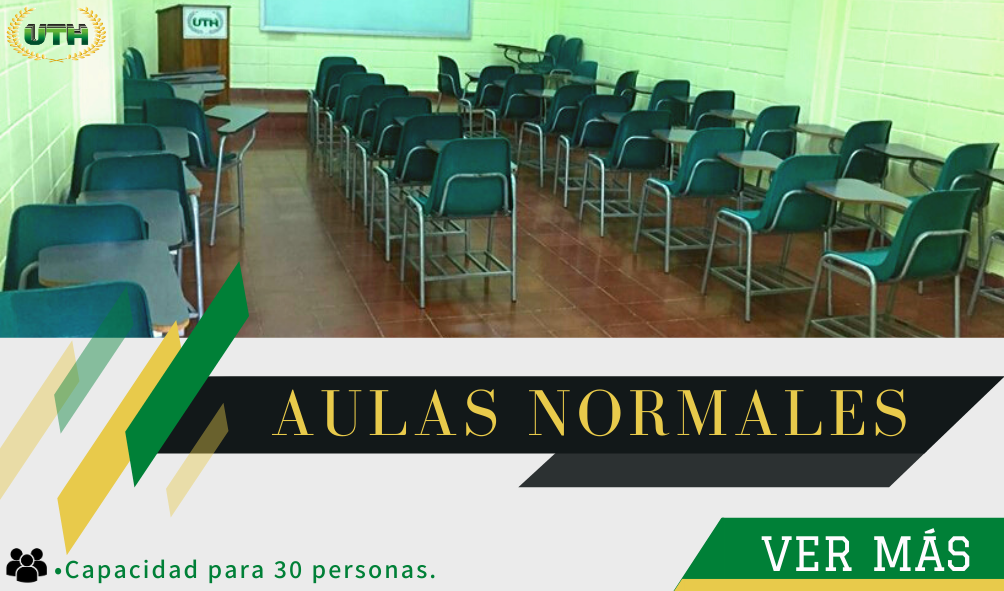 UTH

UTH

AULAS NORMALES

•Capacidad para 30 personas.

VER MÁS